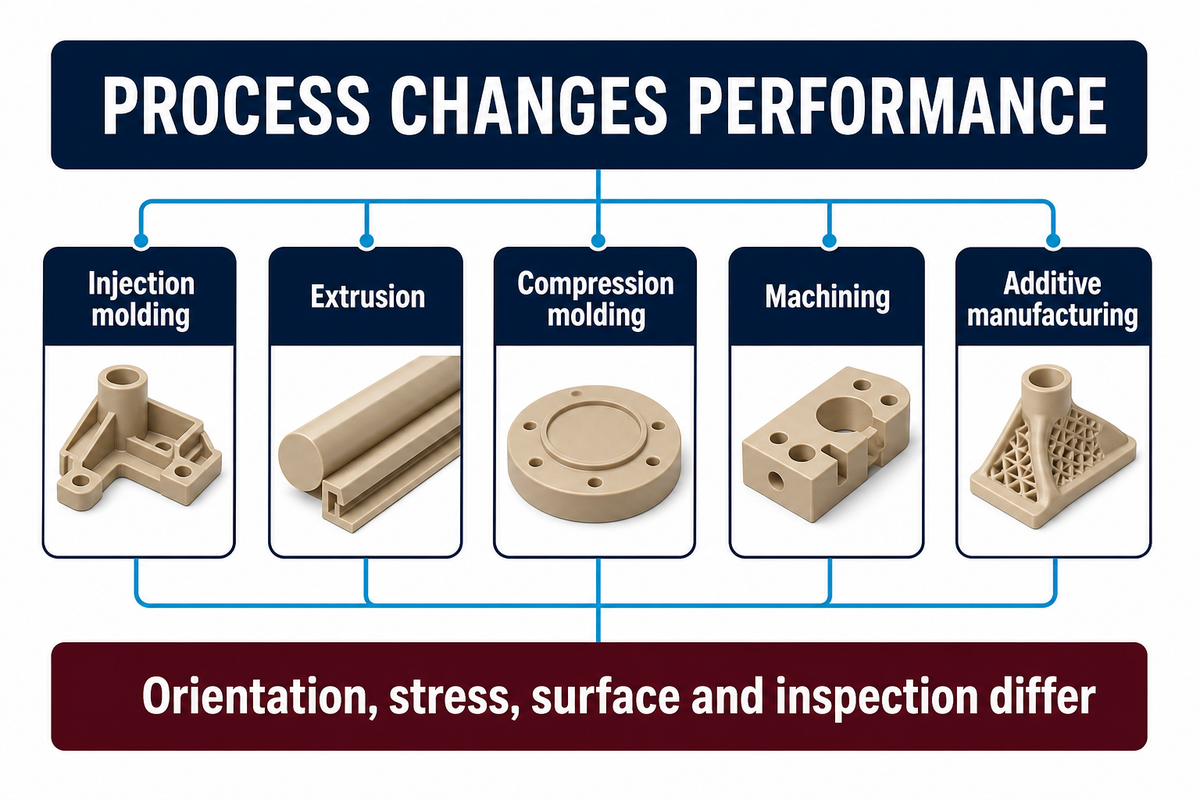 PROCESS CHANGES PERFORMANCE

Injection molding

Extrusion

Compression molding

Machining

Additive manufacturing

Orientation, stress, surface and inspection differ